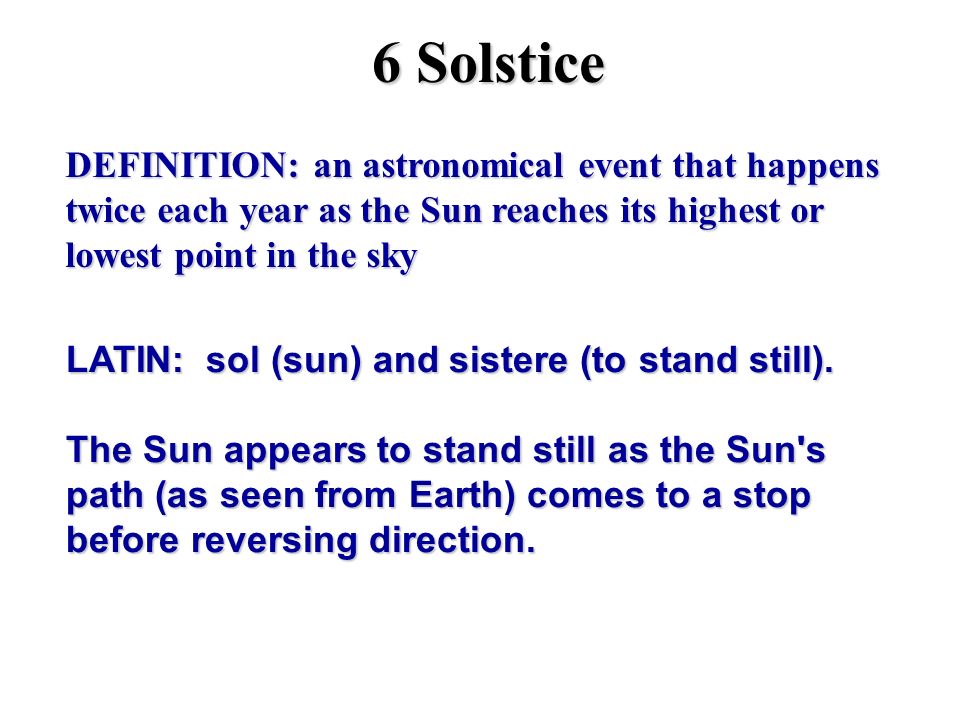 6 Solstice

DEFINITION: an astronomical event that happens twice each year as the Sun reaches its highest or lowest point in the sky

LATIN: sol (sun) and sistere (to stand still).

The Sun appears to stand still as the Sun's path (as seen from Earth) comes to a stop before reversing direction.